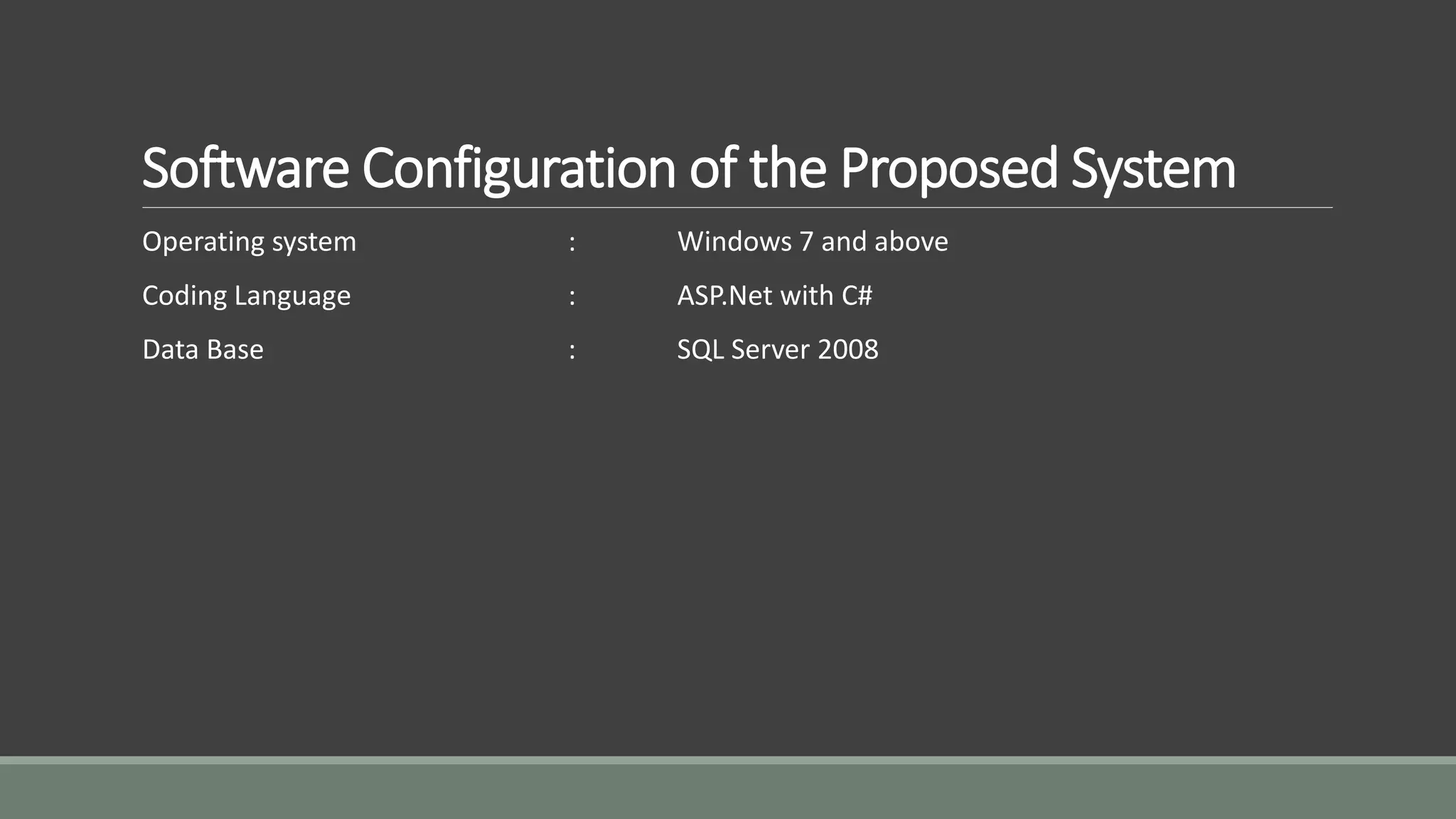 Software Configuration of the Proposed System

Operating system : Windows 7 and above

Coding Language : ASP.Net with C#

Data Base : SQL Server 2008